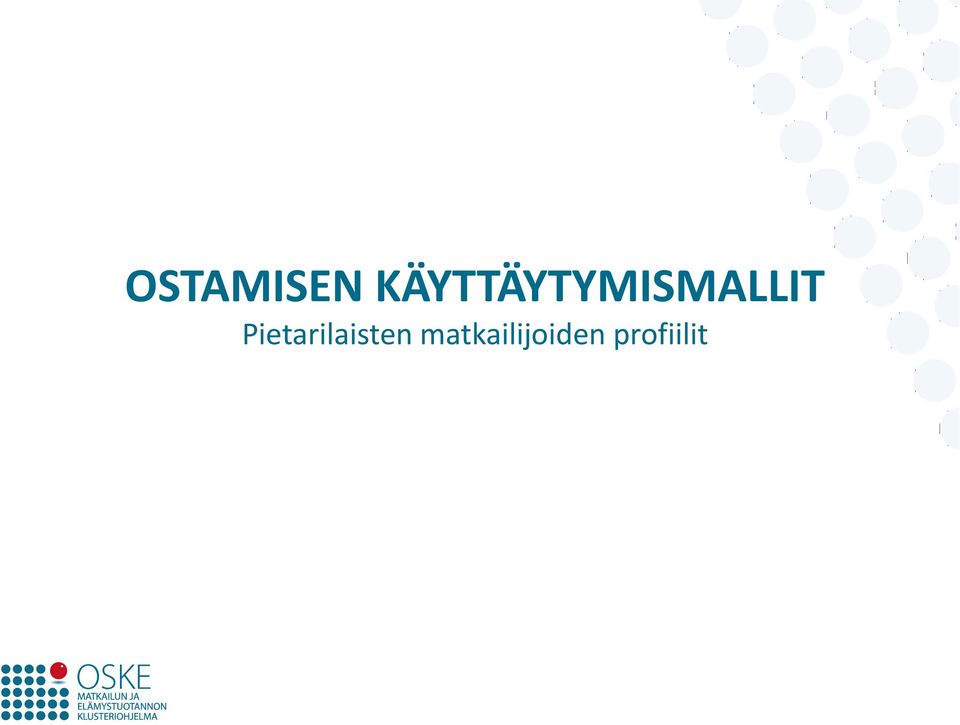 OSTAMISEN KÄYTTÄYTYMISMALLIT
Pietarilaisten matkailijoiden profiilit

OSKE
MATKAILUN JA ELÄMYSTUOTANNON KLUSTERIOHJELMA